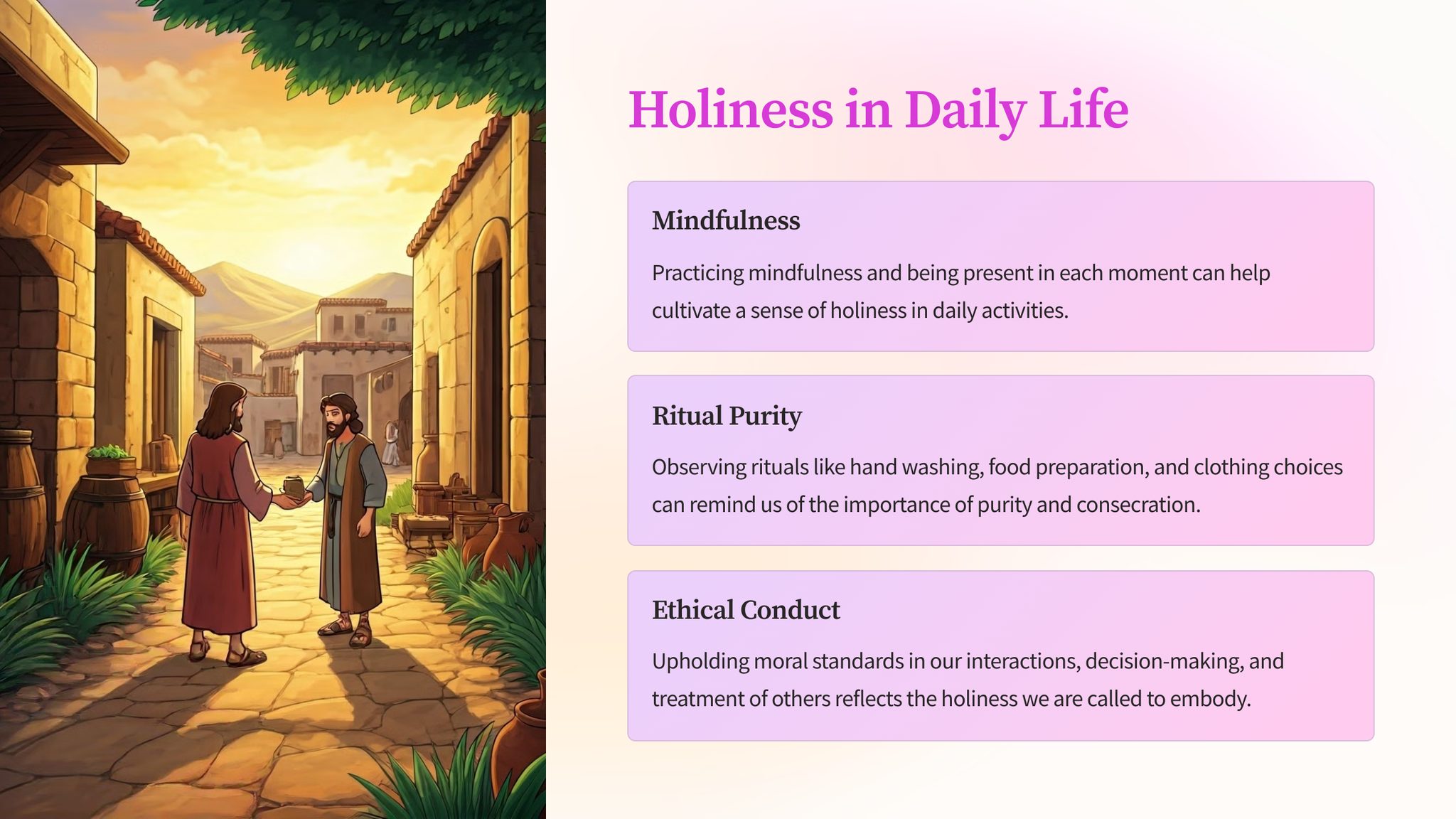 Holiness in Daily Life

Mindfulness

Practicing mindfulness and being present in each moment can help cultivate a sense of holiness in daily activities.

Ritual Purity

Observing rituals like hand washing, food preparation, and clothing choices can remind us of the importance of purity and consecration.

Ethical Conduct

Upholding moral standards in our interactions, decision-making, and treatment of others reflects the holiness we are called to embody.